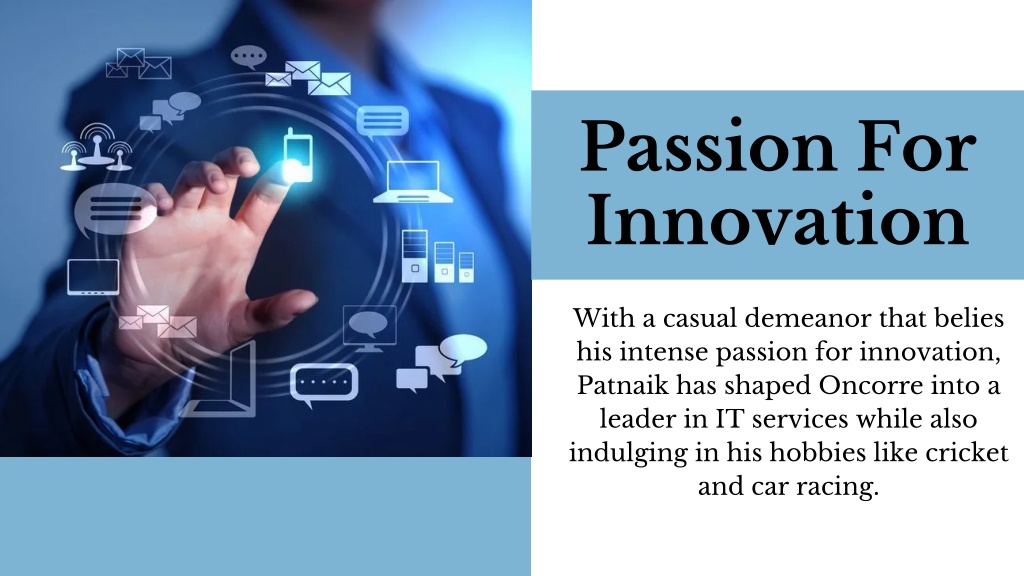 Passion For Innovation

With a casual demeanor that belies his intense passion for innovation, Patnaik has shaped Oncorre into a leader in IT services while also indulging in his hobbies like cricket and car racing.